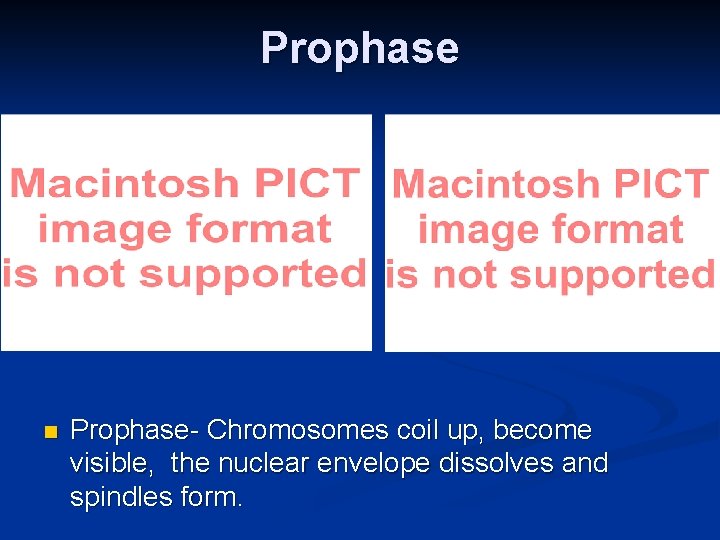 Prophase

Macintosh PICT image format is not supported

Macintosh PICT image format is not supported

Prophase- Chromosomes coil up, become visible,  the nuclear envelope dissolves and spindles form.